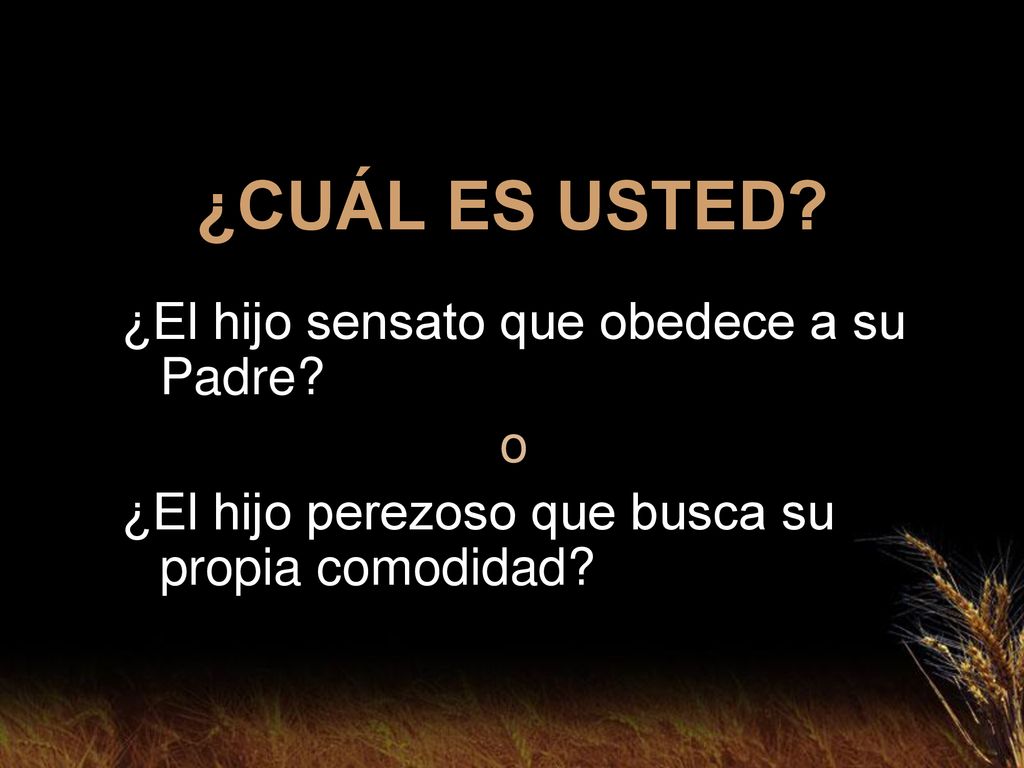 ¿CUÁL ES USTED?

¿El hijo sensato que obedece a su Padre?

o

¿El hijo perezoso que busca su propia comodidad?